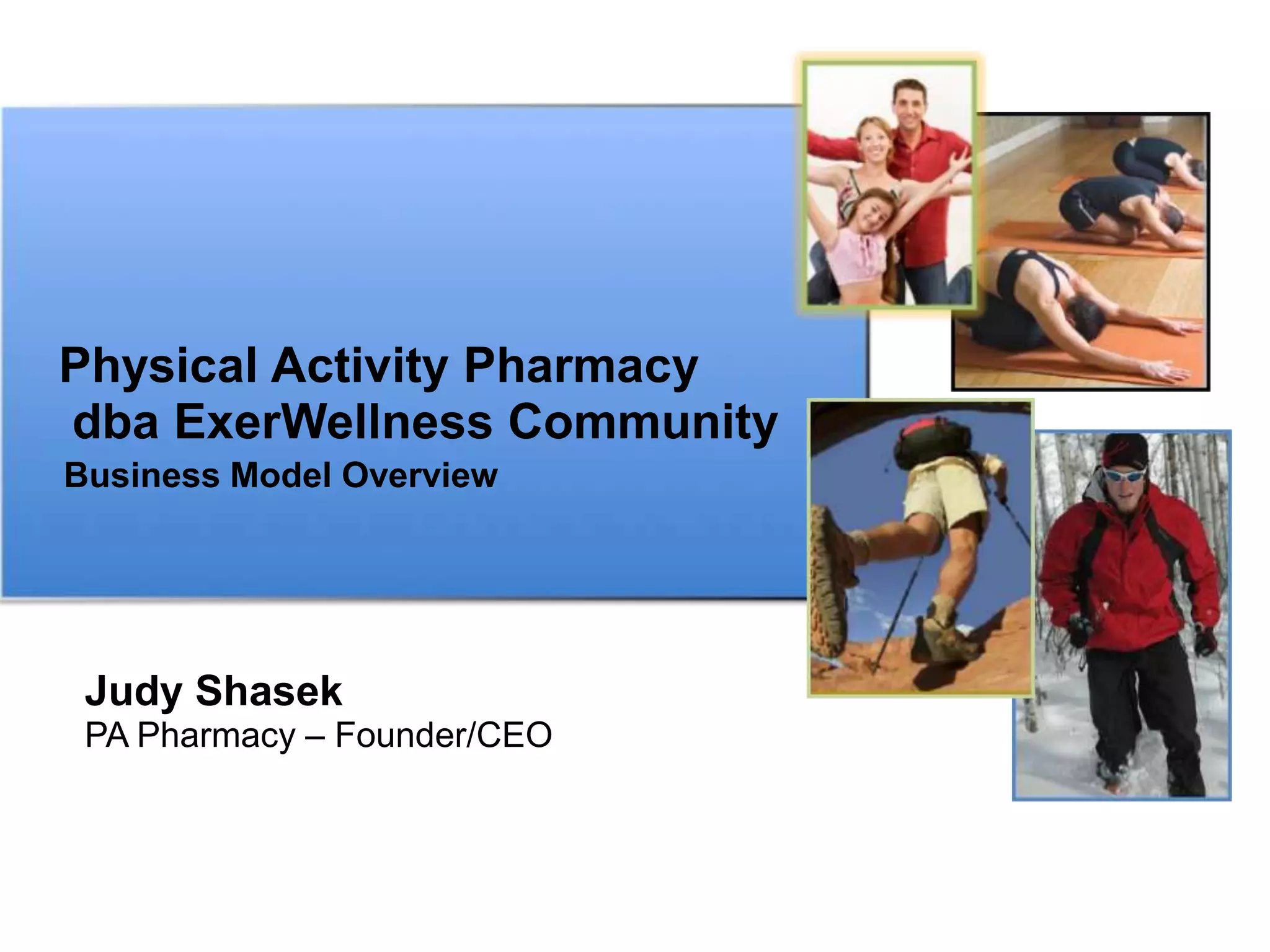 Physical Activity Pharmacy
dba ExerWellness Community
Business Model Overview

Judy Shasek
PA Pharmacy – Founder/CEO